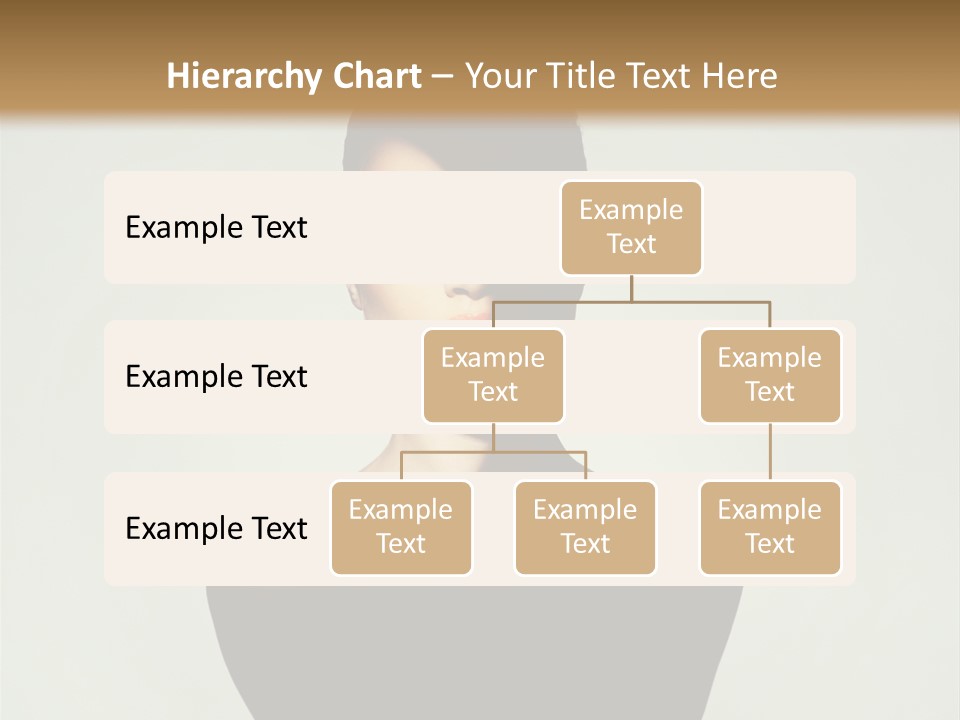 Hierarchy Chart – Your Title Text Here

Example Text

Example Text

Example Text

Example Text

Example Text

Example Text

Example Text

Example Text

Example Text